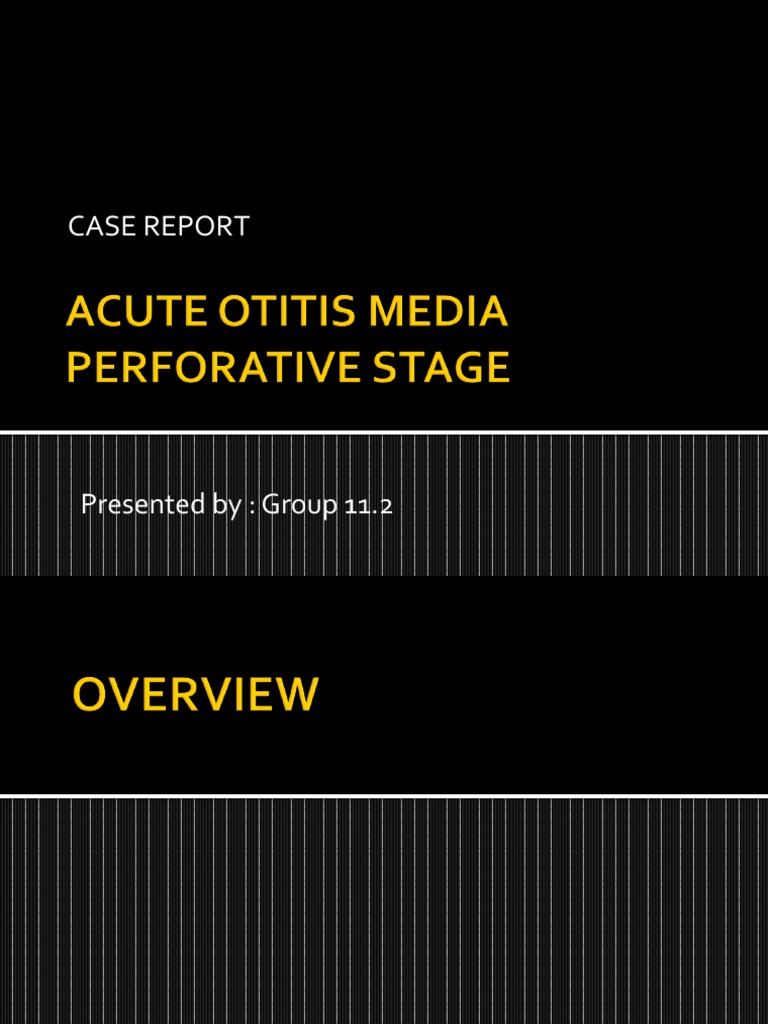 CASE REPORT

ACUTE OTITIS MEDIA PERFORATIVE STAGE

Presented by : Group 11.2

OVERVIEW